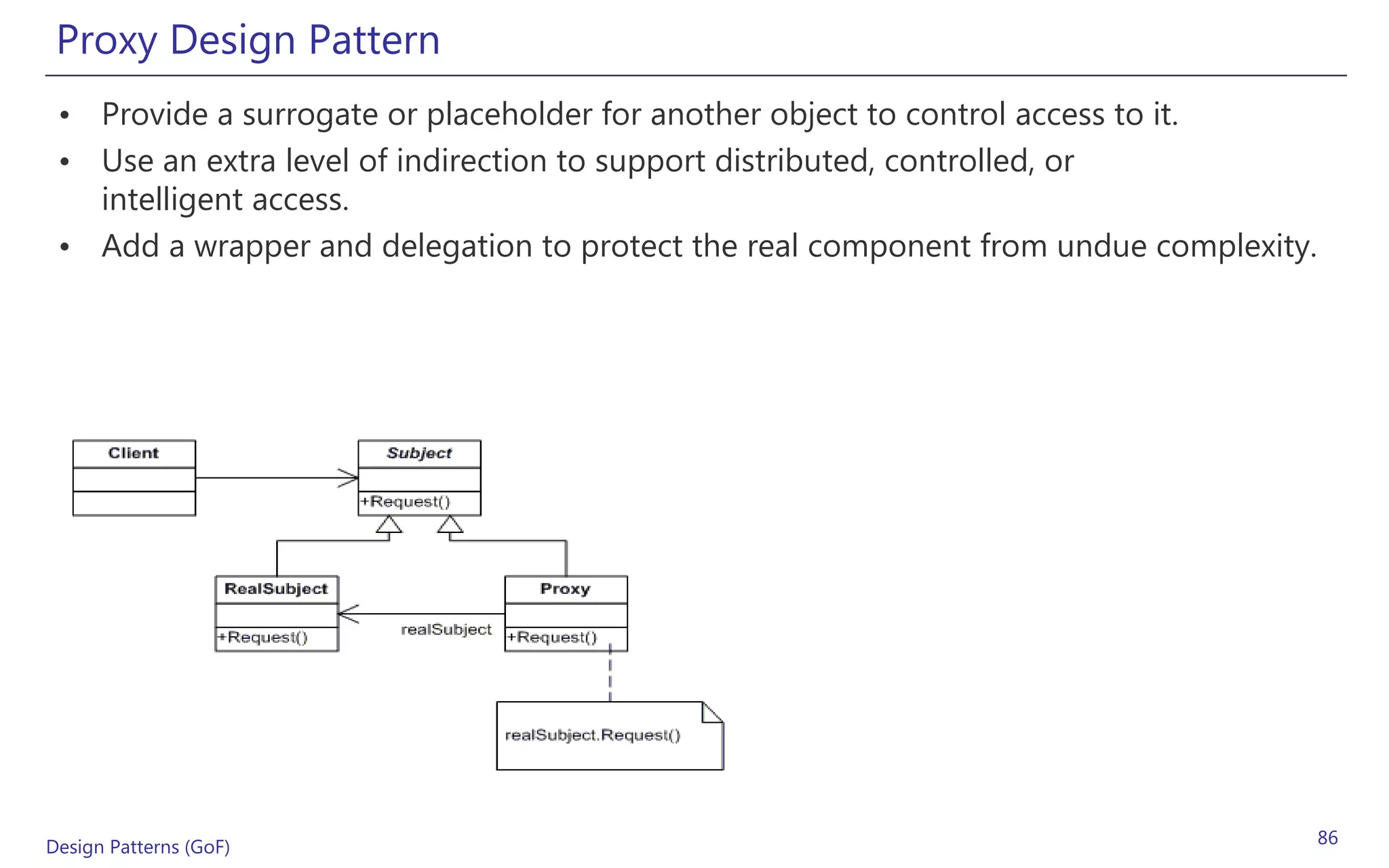 Proxy Design Pattern

• Provide a surrogate or placeholder for another object to control access to it.
• Use an extra level of indirection to support distributed, controlled, or intelligent access.
• Add a wrapper and delegation to protect the real component from undue complexity.

Client

Subject
+Request()

RealSubject
+Request()

realSubject

Proxy
+Request()

realSubject.Request()

Design Patterns (GoF)

86